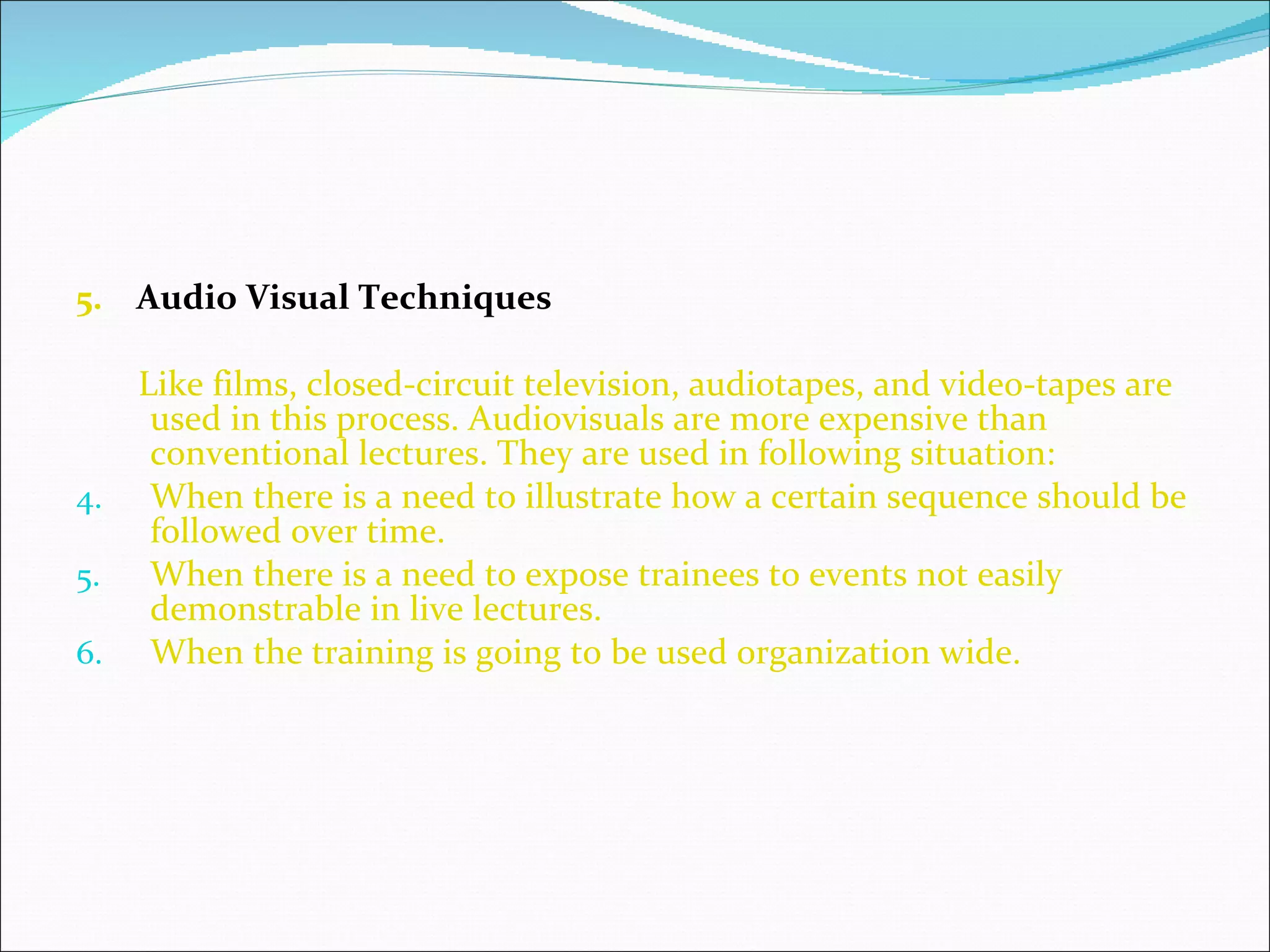 5. Audio Visual Techniques

Like films, closed-circuit television, audiotapes, and video-tapes are used in this process. Audiovisuals are more expensive than conventional lectures. They are used in following situation:

4. When there is a need to illustrate how a certain sequence should be followed over time.
5. When there is a need to expose trainees to events not easily demonstrable in live lectures.
6. When the training is going to be used organization wide.